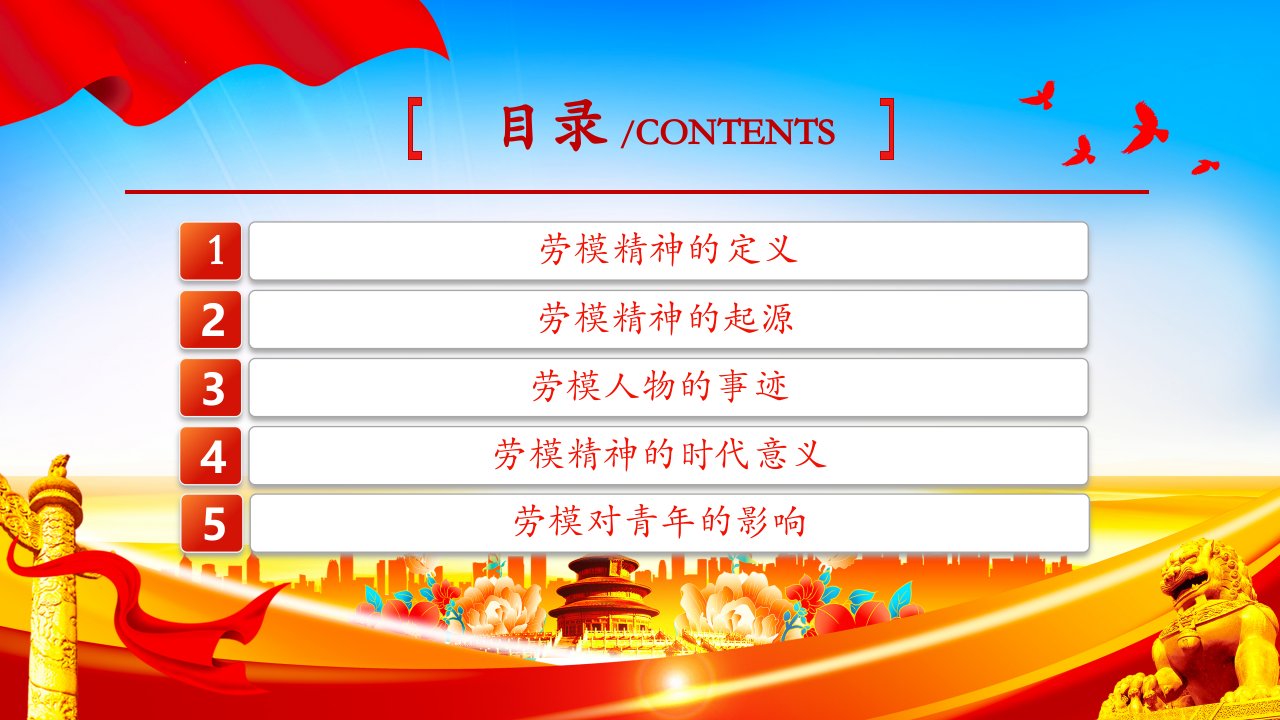 [ 目录 /CONTENTS ]

1 劳模精神的定义

2 劳模精神的起源

3 劳模人物的事迹

4 劳模精神的时代意义

5 劳模对青年的影响